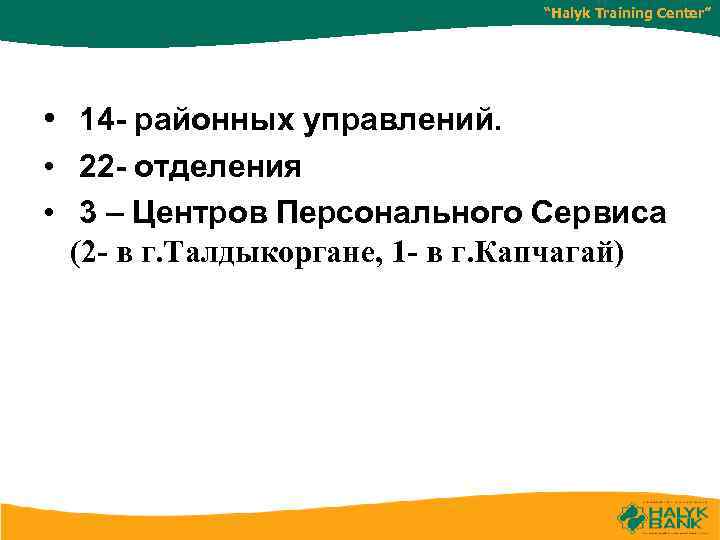 "Halyk Training Center"

• 14- районных управлений.

• 22- отделения

• 3 – Центров Персонального Сервиса (2- в г.Талдыкоргане, 1- в г.Капчагай)

HALYK BANK